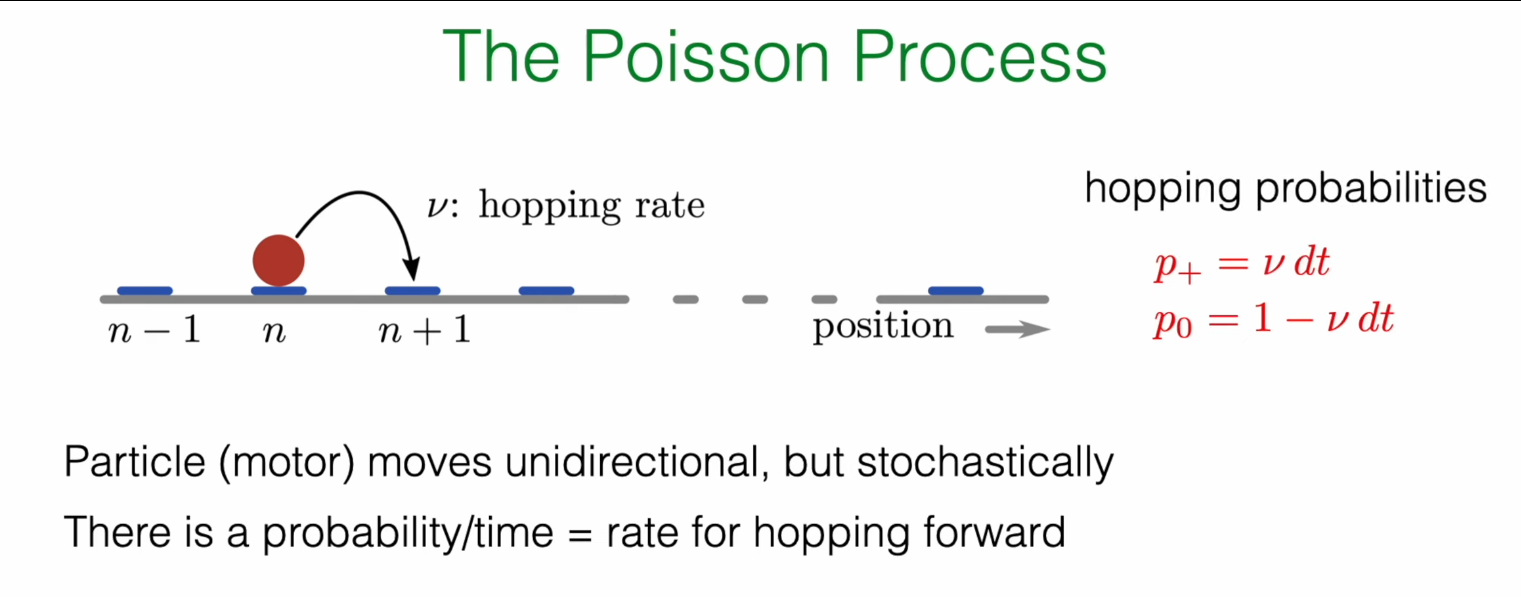 The Poisson Process

$\nu$: hopping rate

$n-1$ $n$ $n+1$ position

hopping probabilities

$p_+ = \nu\, dt$

$p_0 = 1 - \nu\, dt$

Particle (motor) moves unidirectional, but stochastically

There is a probability/time = rate for hopping forward